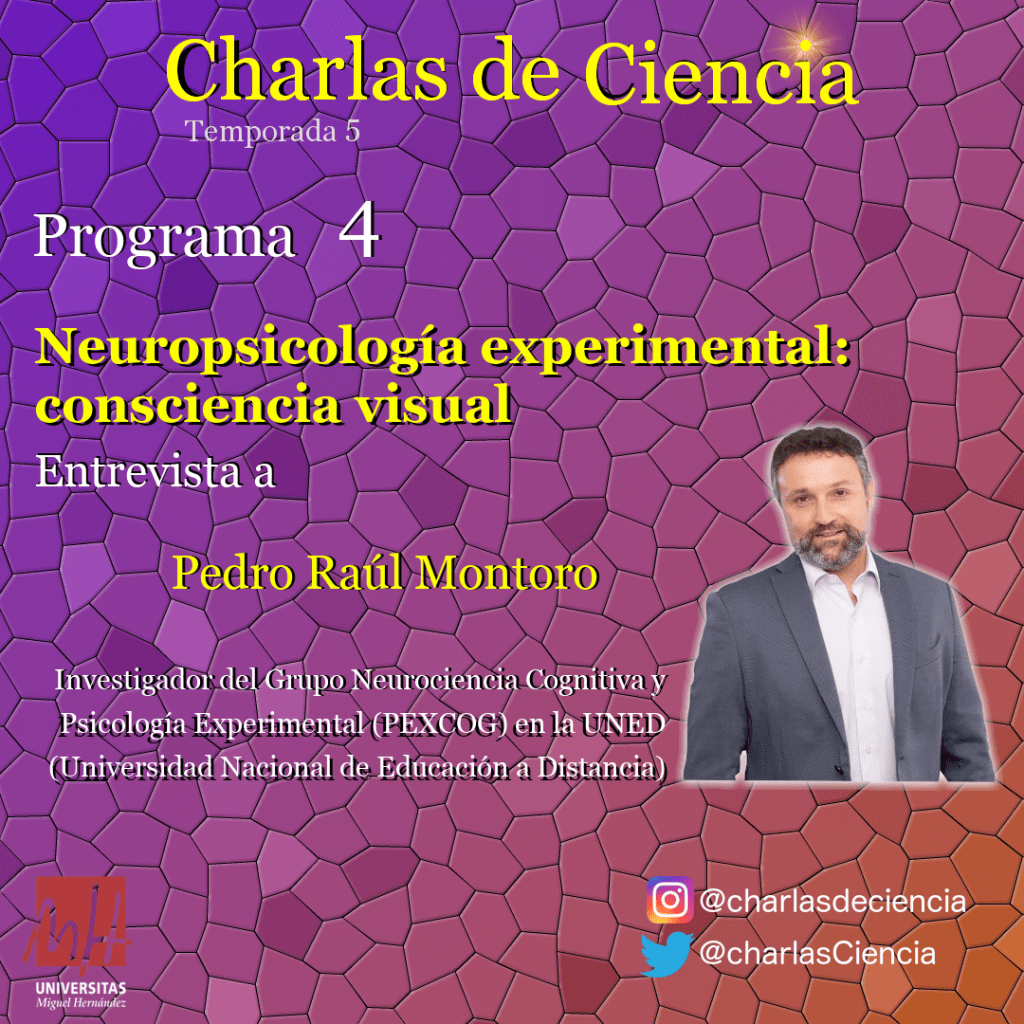 Charlas de Ciencia
Temporada 5

Programa 4

Neuropsicología experimental: consciencia visual

Entrevista a

Pedro Raúl Montoro

Investigador del Grupo Neurociencia Cognitiva y Psicología Experimental (PEXCOG) en la UNED (Universidad Nacional de Educación a Distancia)

UNIVERSITAS
Miguel Hernández

@charlasdeciencia
@charlasCiencia